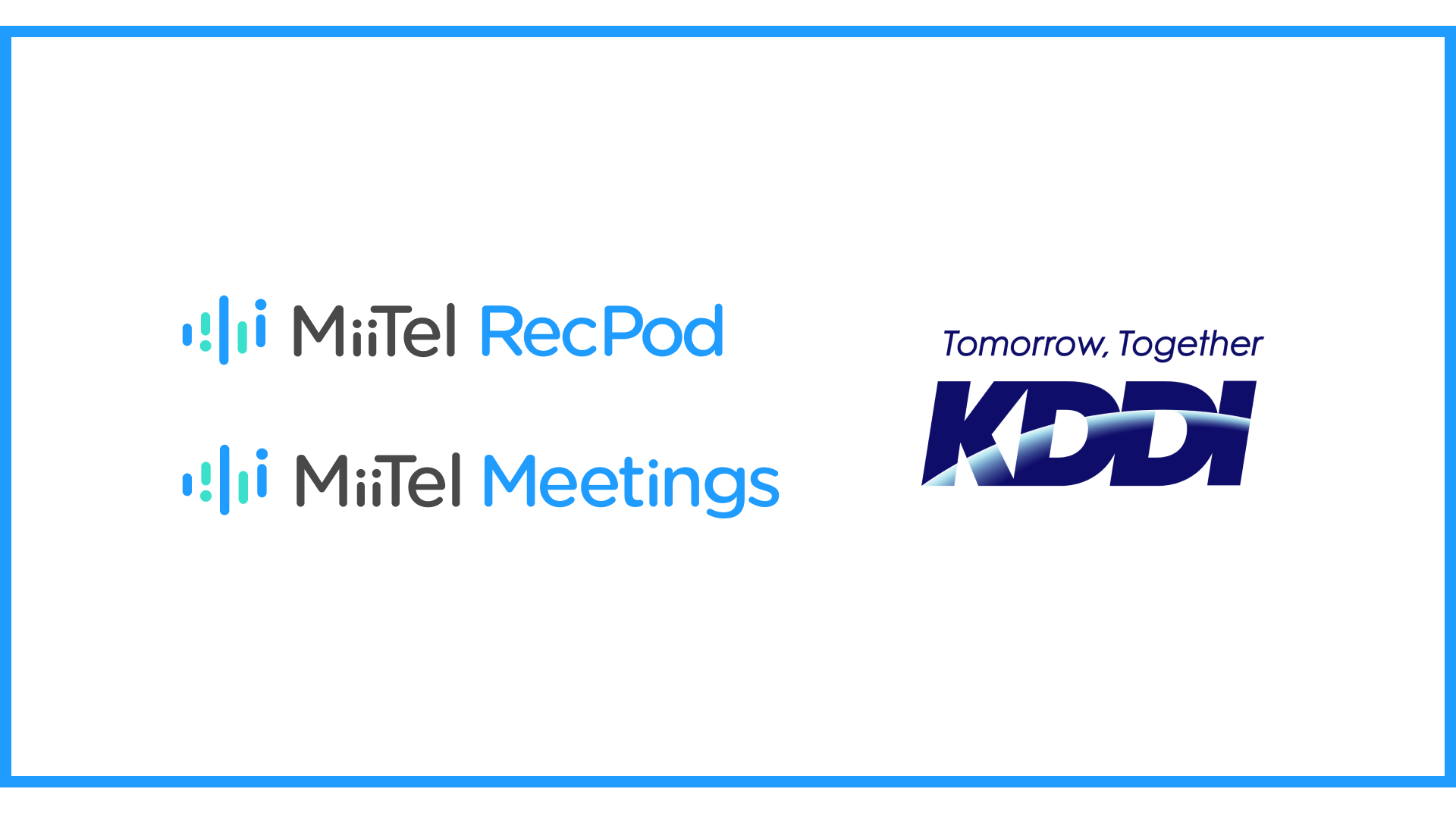 MiiTel RecPod

MiiTel Meetings

Tomorrow, Together
KDDI